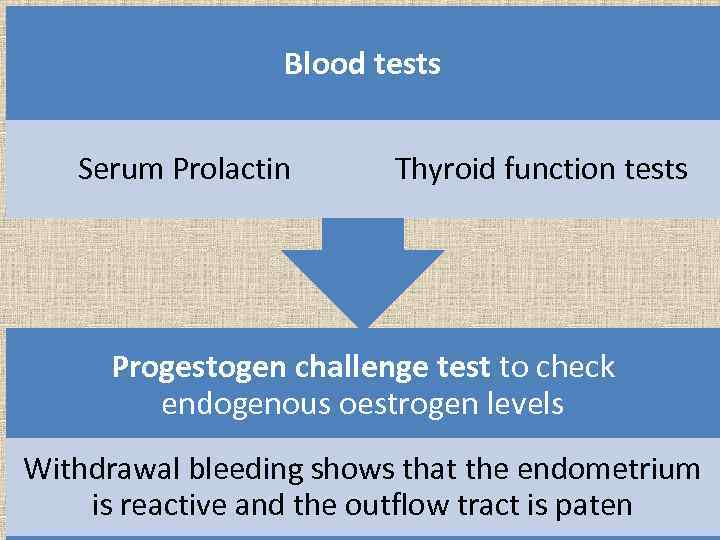 Blood tests

Serum Prolactin

Thyroid function tests

Progestogen challenge test to check endogenous oestrogen levels

Withdrawal bleeding shows that the endometrium is reactive and the outflow tract is paten